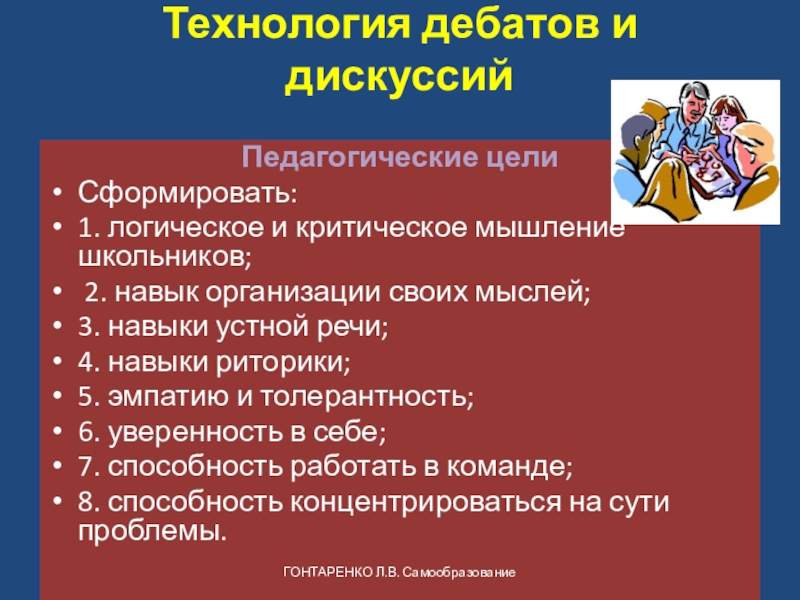 Технология дебатов и дискуссий

Педагогические цели

• Сформировать:
• 1. логическое и критическое мышление школьников;
• 2. навык организации своих мыслей;
• 3. навыки устной речи;
• 4. навыки риторики;
• 5. эмпатию и толерантность;
• 6. уверенность в себе;
• 7. способность работать в команде;
• 8. способность концентрироваться на сути проблемы.

ГОНТАРЕНКО Л.В. Самообразование